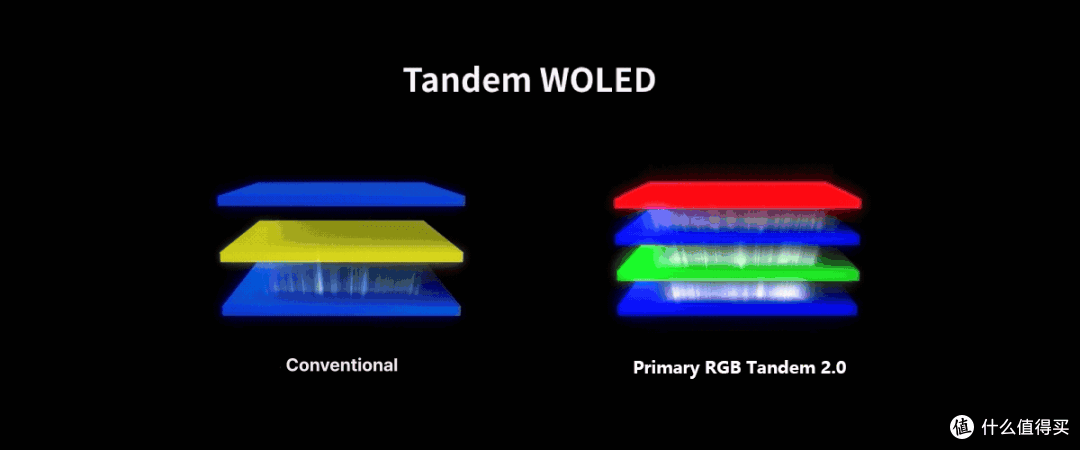 Tandem WOLED

Conventional

Primary RGB Tandem 2.0

值 什么值得买